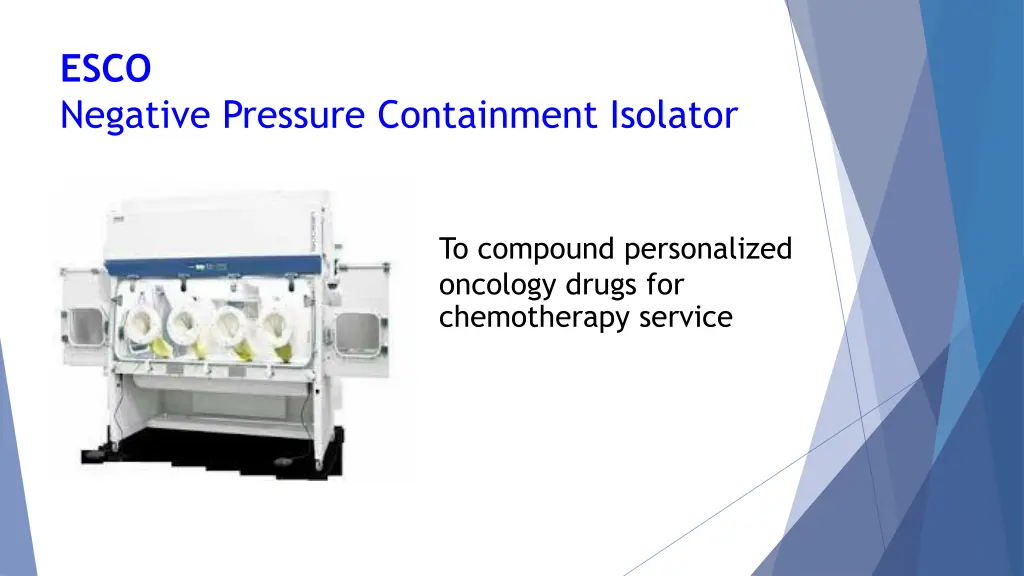 ESCO
Negative Pressure Containment Isolator

To compound personalized oncology drugs for chemotherapy service